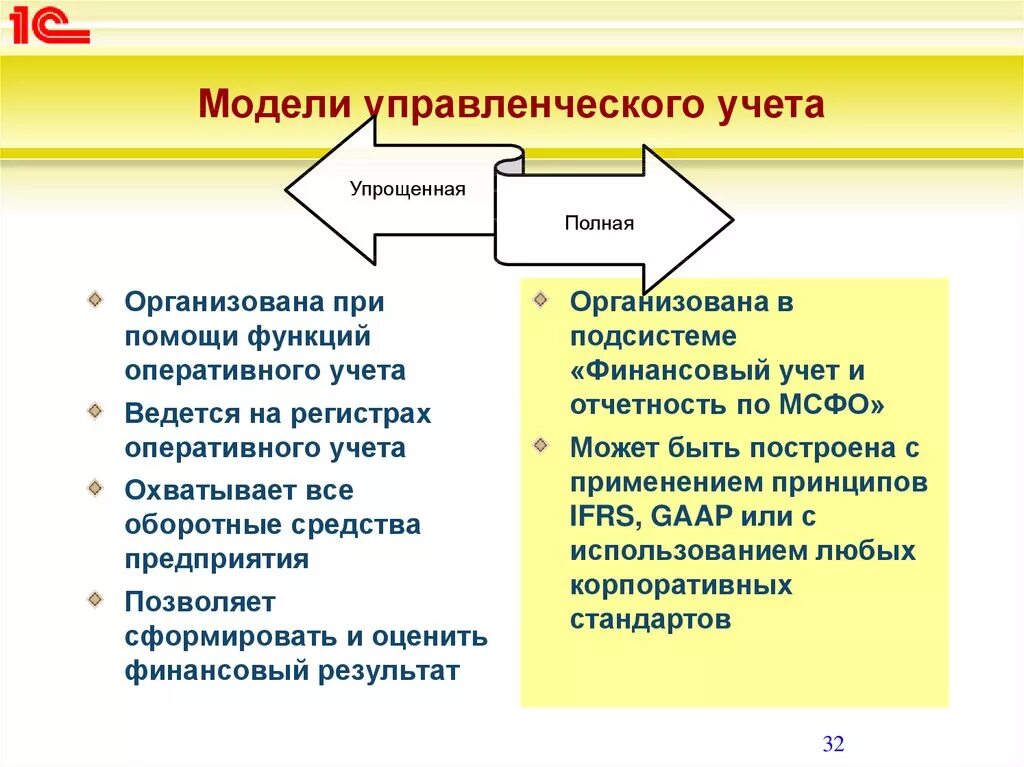 1С

Модели управленческого учета

Упрощенная

Полная

Организована при помощи функций оперативного учета

Ведется на регистрах оперативного учета

Охватывает все оборотные средства предприятия

Позволяет сформировать и оценить финансовый результат

Организована в подсистеме «Финансовый учет и отчетность по МСФО»

Может быть построена с применением принципов IFRS, GAAP или с использованием любых корпоративных стандартов

32